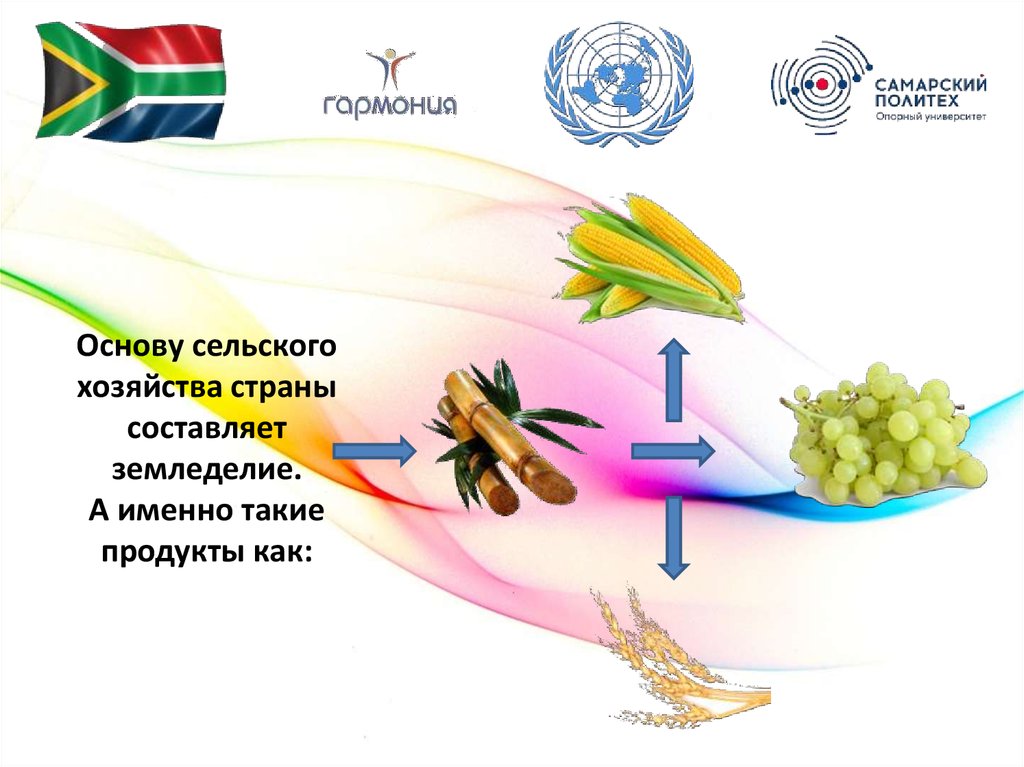 ГАРМОНИЯ

САМАРСКИЙ ПОЛИТЕХ
Опорный университет

Основу сельского хозяйства страны составляет земледелие.
А именно такие продукты как: